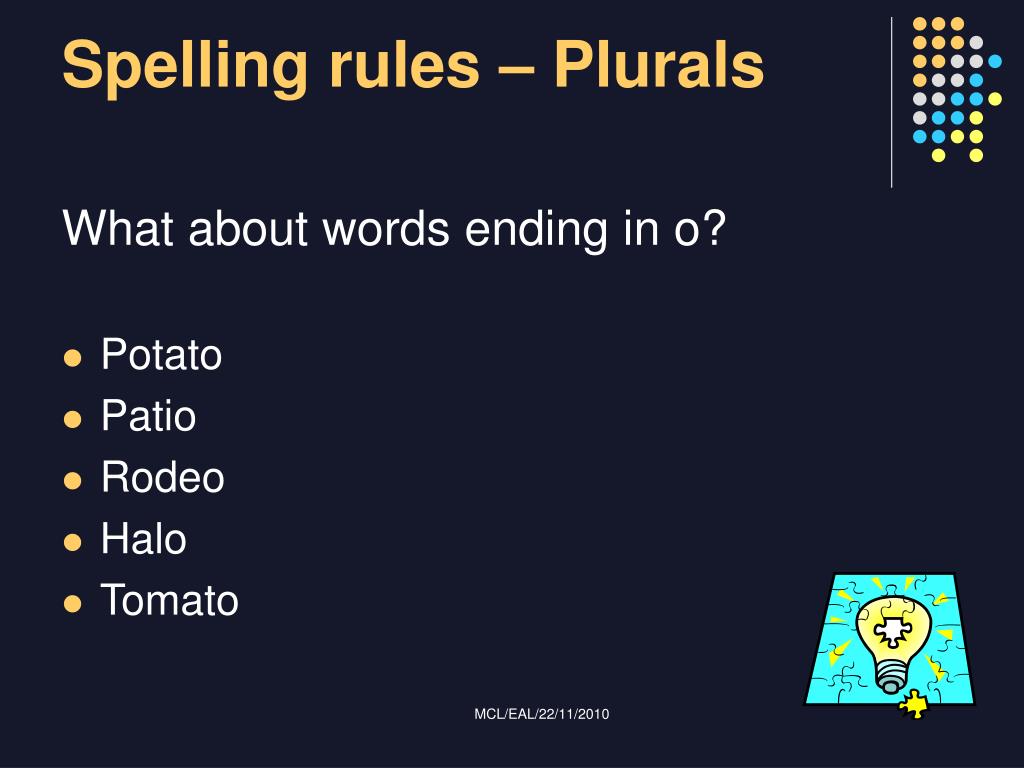 Spelling rules – Plurals

What about words ending in o?

- Potato
- Patio
- Rodeo
- Halo
- Tomato

MCL/EAL/22/11/2010